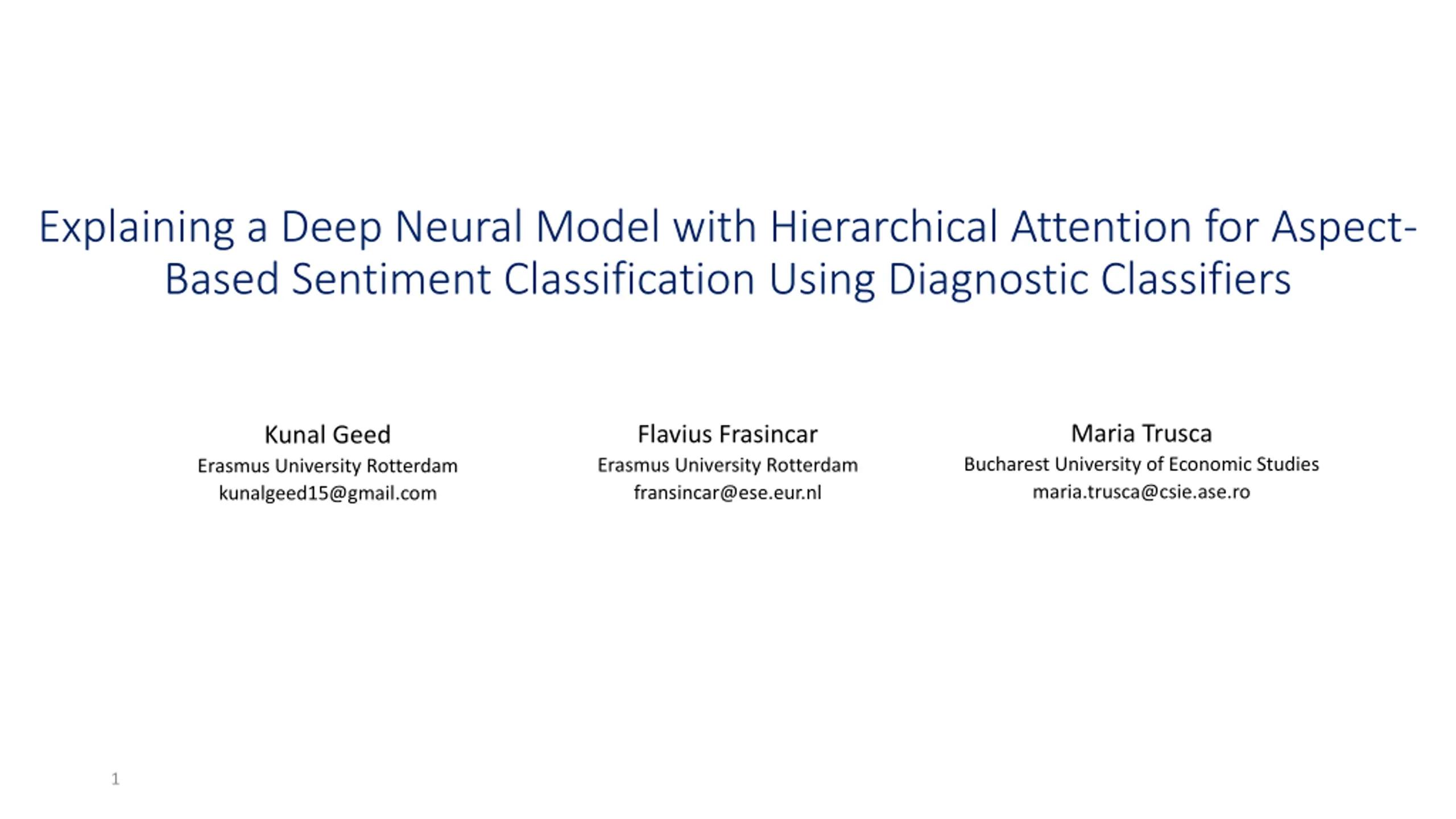 Explaining a Deep Neural Model with Hierarchical Attention for Aspect-Based Sentiment Classification Using Diagnostic Classifiers

Kunal Geed
Erasmus University Rotterdam
kunalgeed15@gmail.com

Flavius Frasincar
Erasmus University Rotterdam
fransincar@ese.eur.nl

Maria Trusca
Bucharest University of Economic Studies
maria.trusca@csie.ase.ro

1